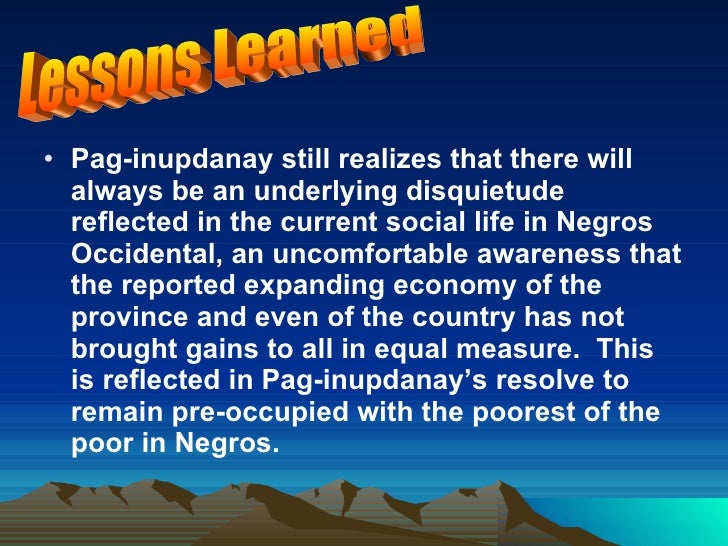 Lessons Learned

• Pag-inupdanay still realizes that there will always be an underlying disquietude reflected in the current social life in Negros Occidental, an uncomfortable awareness that the reported expanding economy of the province and even of the country has not brought gains to all in equal measure. This is reflected in Pag-inupdanay's resolve to remain pre-occupied with the poorest of the poor in Negros.